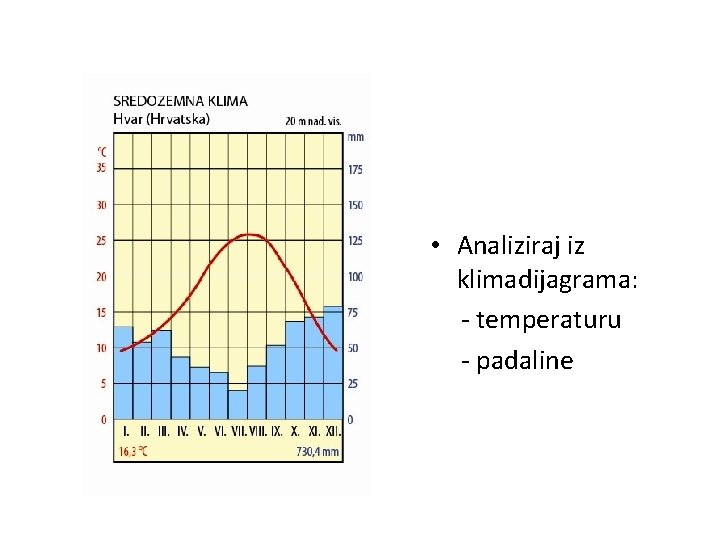 SREDOZEMNA KLIMA
Hvar (Hrvatska)
20 m nad. vis.

°C
35
30
25
20
15
10
5
0

mm
175
150
125
100
75
50
25
0

I. II. III. IV. V. VI. VII. VIII. IX. X. XI. XII.

16,3 °C
730,4 mm

• Analiziraj iz klimadijagrama:
- temperaturu
- padaline